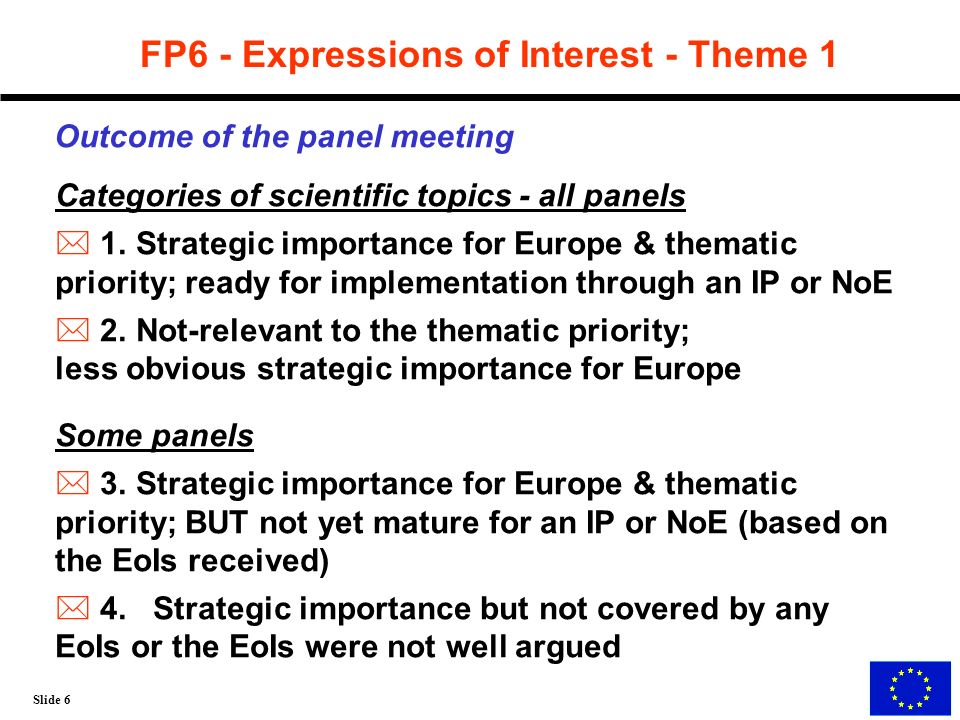 FP6 - Expressions of Interest - Theme 1

Outcome of the panel meeting

Categories of scientific topics - all panels

1. Strategic importance for Europe & thematic priority; ready for implementation through an IP or NoE

2. Not-relevant to the thematic priority; less obvious strategic importance for Europe

Some panels

3. Strategic importance for Europe & thematic priority; BUT not yet mature for an IP or NoE (based on the EoIs received)

4. Strategic importance but not covered by any EoIs or the EoIs were not well argued

Slide 6